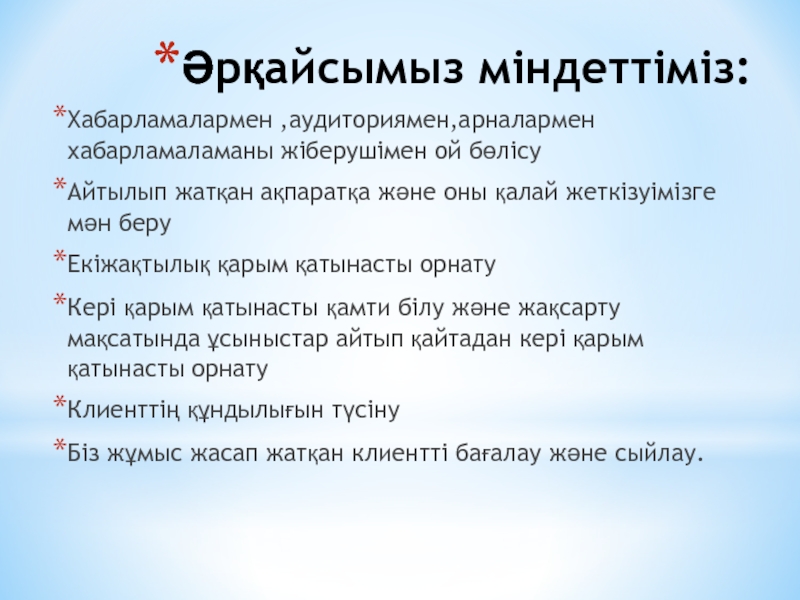 *Әрқайсымыз міндеттіміз:

*Хабарламалармен ,аудиториямен,арналармен хабарламаламаны жіберушімен ой бөлісу

*Айтылып жатқан ақпаратқа және оны қалай жеткізуімізге мән беру

*Екіжақтылық қарым қатынасты орнату

*Кері қарым қатынасты қамти білу және жақсарту мақсатында ұсыныстар айтып қайтадан кері қарым қатынасты орнату

*Клиенттің құндылығын түсіну

*Біз жұмыс жасап жатқан клиентті бағалау және сыйлау.